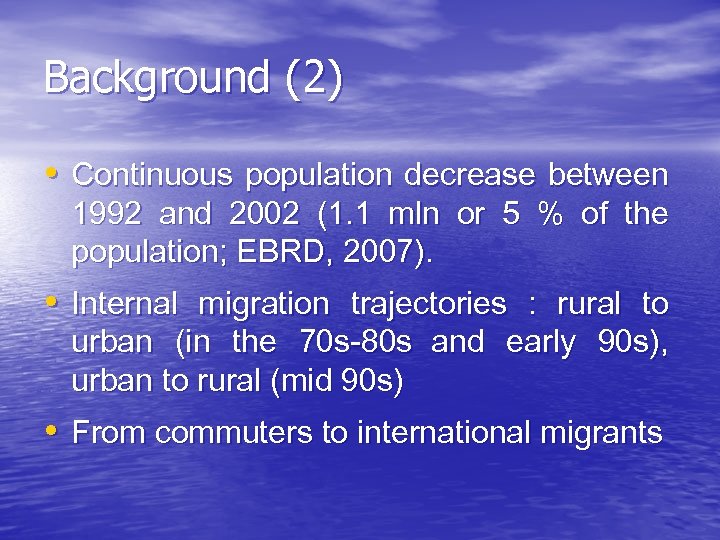 Background (2)

• Continuous population decrease between 1992 and 2002 (1.1 mln or 5 % of the population; EBRD, 2007).

• Internal migration trajectories : rural to urban (in the 70s-80s and early 90s), urban to rural (mid 90s)

• From commuters to international migrants